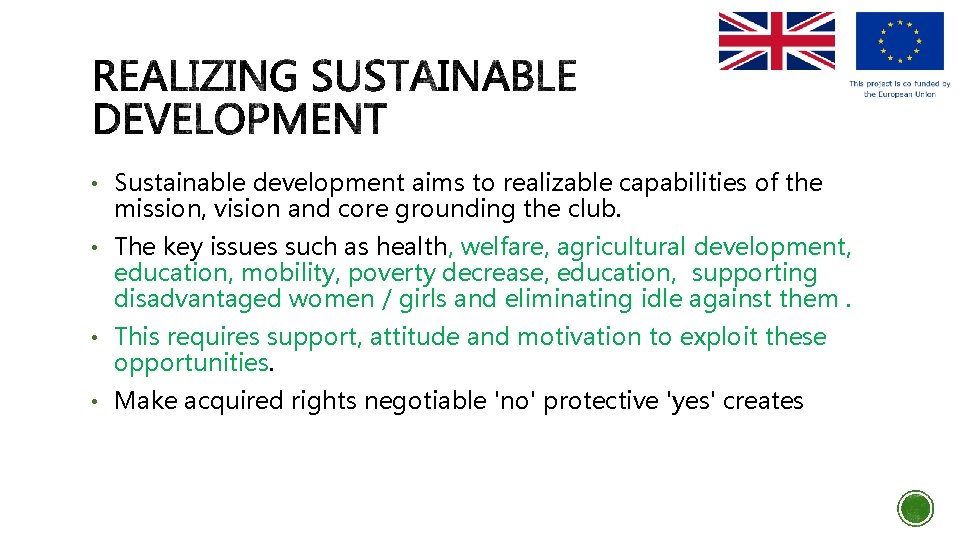 REALIZING SUSTAINABLE DEVELOPMENT

This project is co funded by the European Union

• Sustainable development aims to realizable capabilities of the mission, vision and core grounding the club.

• The key issues such as health, welfare, agricultural development, education, mobility, poverty decrease, education, supporting disadvantaged women / girls and eliminating idle against them .

• This requires support, attitude and motivation to exploit these opportunities.

• Make acquired rights negotiable 'no' protective 'yes' creates